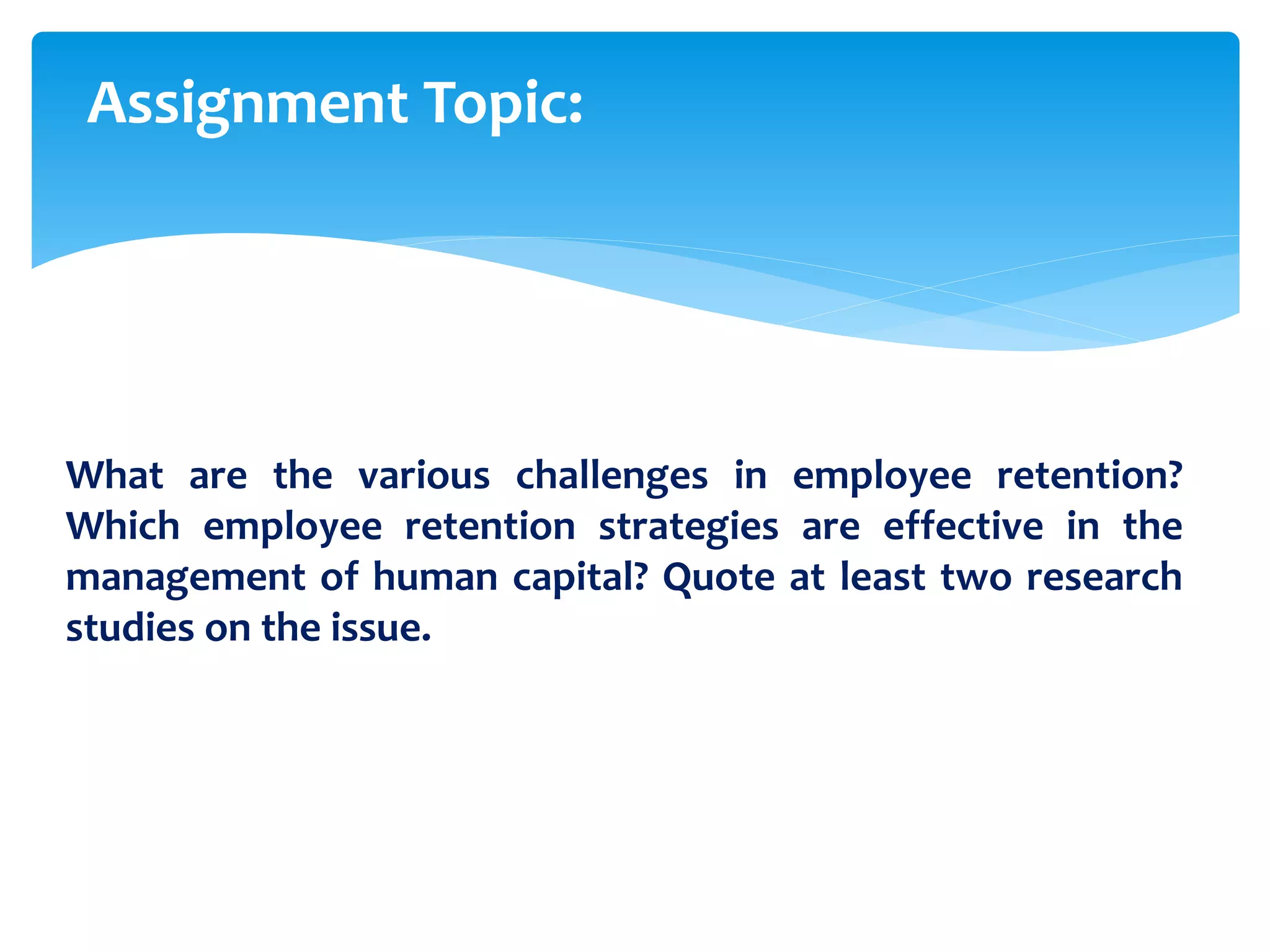 Assignment Topic:

What are the various challenges in employee retention? Which employee retention strategies are effective in the management of human capital? Quote at least two research studies on the issue.